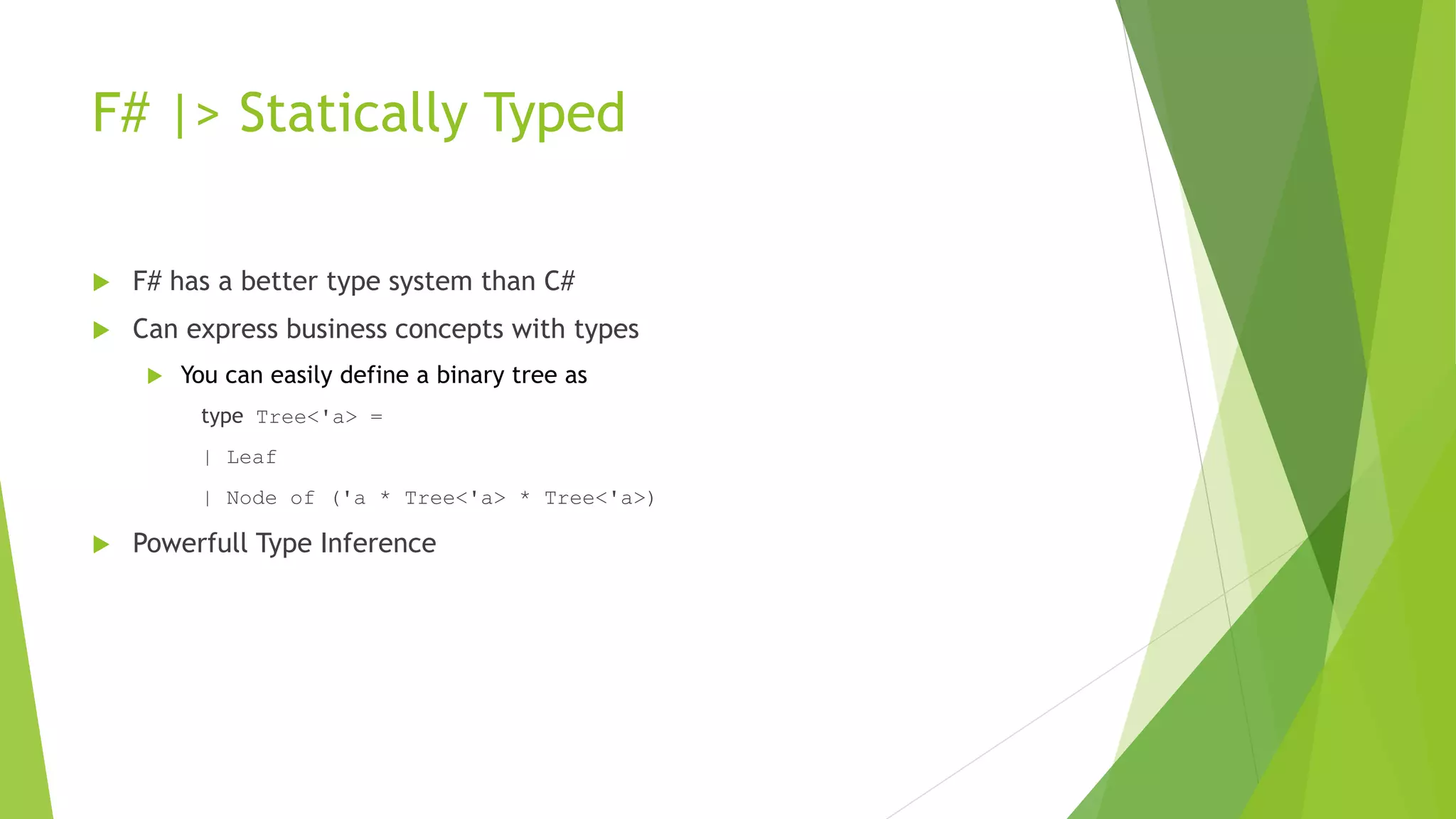 F# |> Statically Typed

F# has a better type system than C#

Can express business concepts with types

You can easily define a binary tree as

type Tree<'a> =

| Leaf

| Node of ('a * Tree<'a> * Tree<'a>)

Powerfull Type Inference